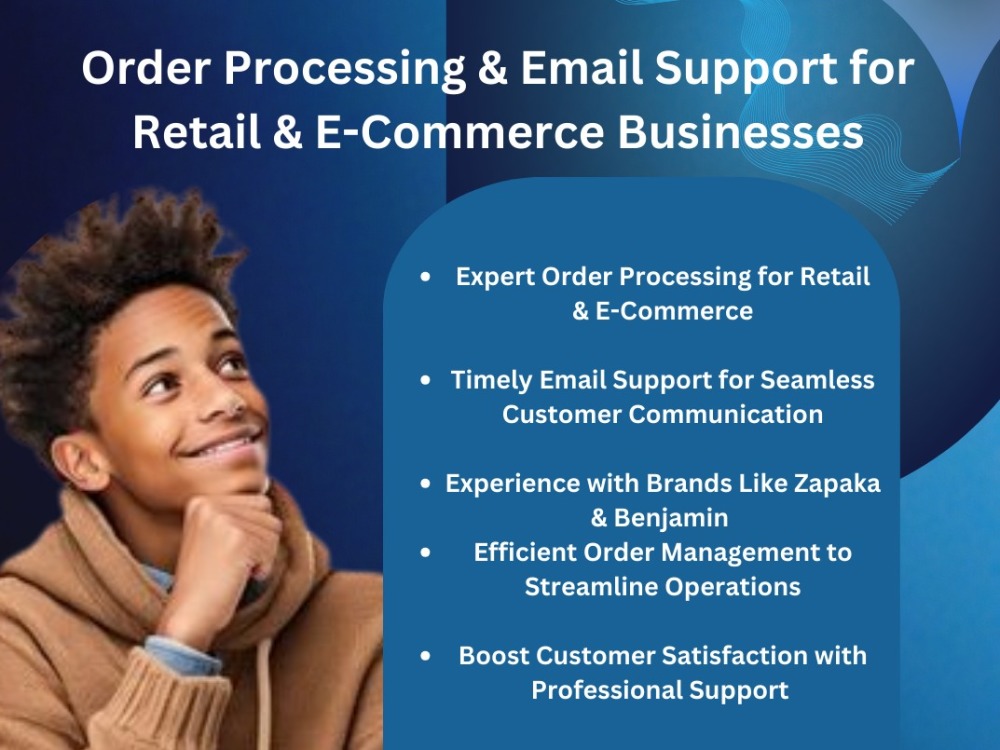 Order Processing & Email Support for Retail & E-Commerce Businesses

• Expert Order Processing for Retail & E-Commerce

• Timely Email Support for Seamless Customer Communication

• Experience with Brands Like Zapaka & Benjamin
• Efficient Order Management to Streamline Operations

• Boost Customer Satisfaction with Professional Support